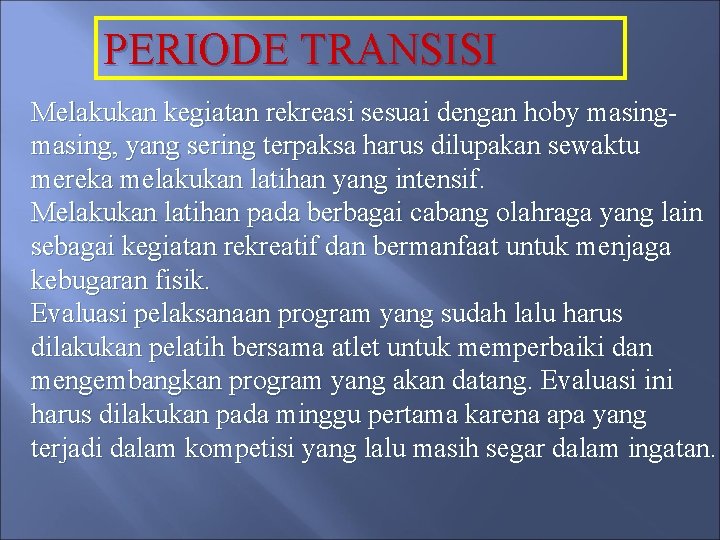 PERIODE TRANSISI

Melakukan kegiatan rekreasi sesuai dengan hoby masing-masing, yang sering terpaksa harus dilupakan sewaktu mereka melakukan latihan yang intensif.

Melakukan latihan pada berbagai cabang olahraga yang lain sebagai kegiatan rekreatif dan bermanfaat untuk menjaga kebugaran fisik.

Evaluasi pelaksanaan program yang sudah lalu harus dilakukan pelatih bersama atlet untuk memperbaiki dan mengembangkan program yang akan datang. Evaluasi ini harus dilakukan pada minggu pertama karena apa yang terjadi dalam kompetisi yang lalu masih segar dalam ingatan.